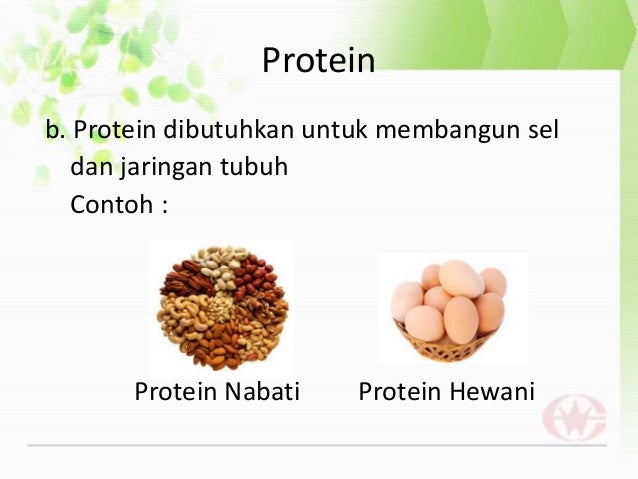 Protein

b. Protein dibutuhkan untuk membangun sel dan jaringan tubuh
Contoh :

Protein Nabati

Protein Hewani